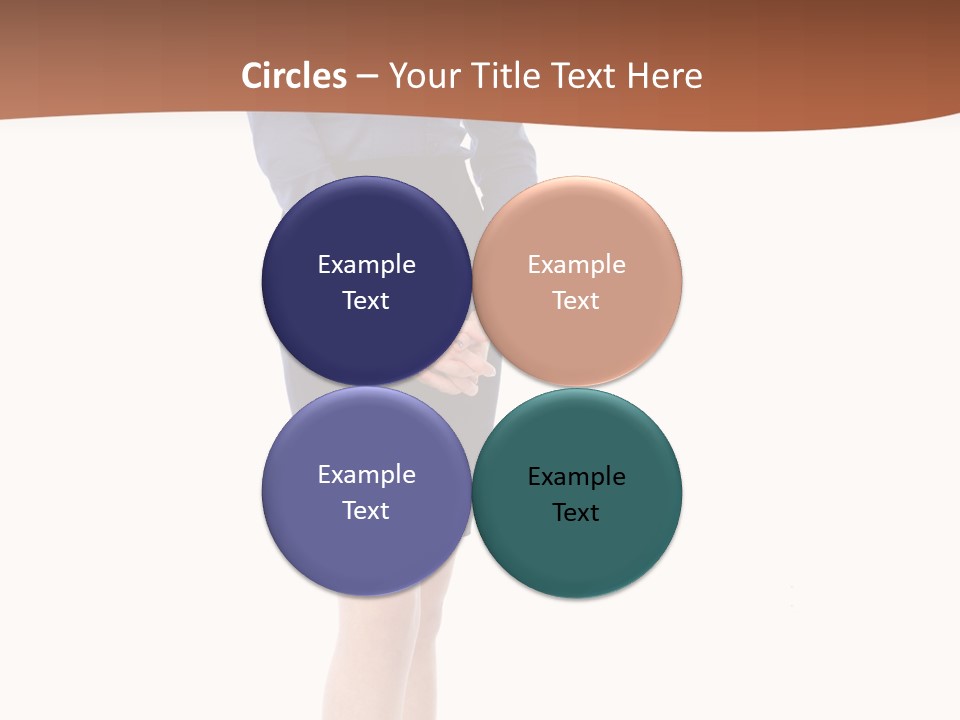 Circles – Your Title Text Here

Example Text

Example Text

Example Text

Example Text